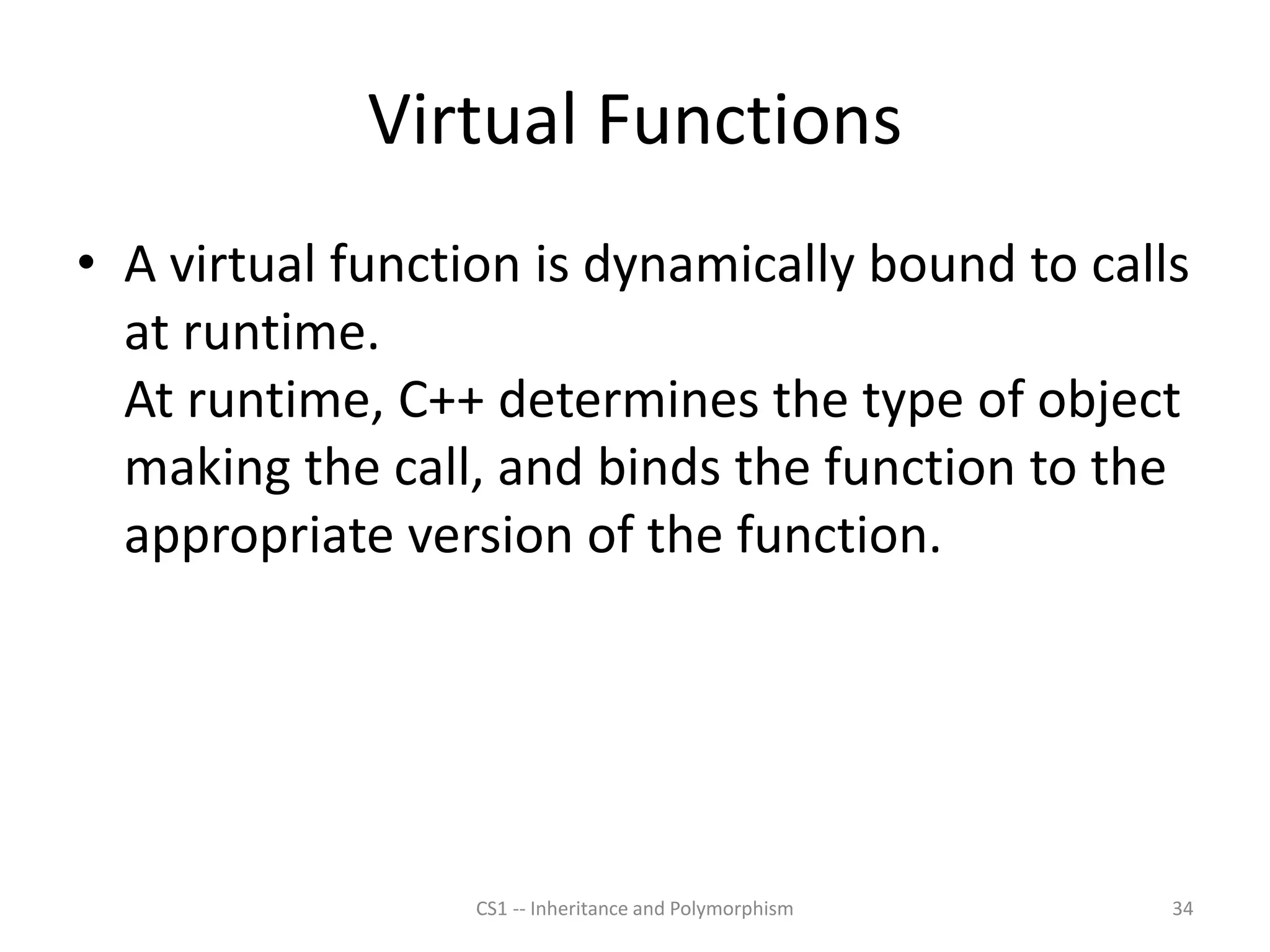 Virtual Functions

• A virtual function is dynamically bound to calls at runtime.
At runtime, C++ determines the type of object making the call, and binds the function to the appropriate version of the function.

CS1 -- Inheritance and Polymorphism

34